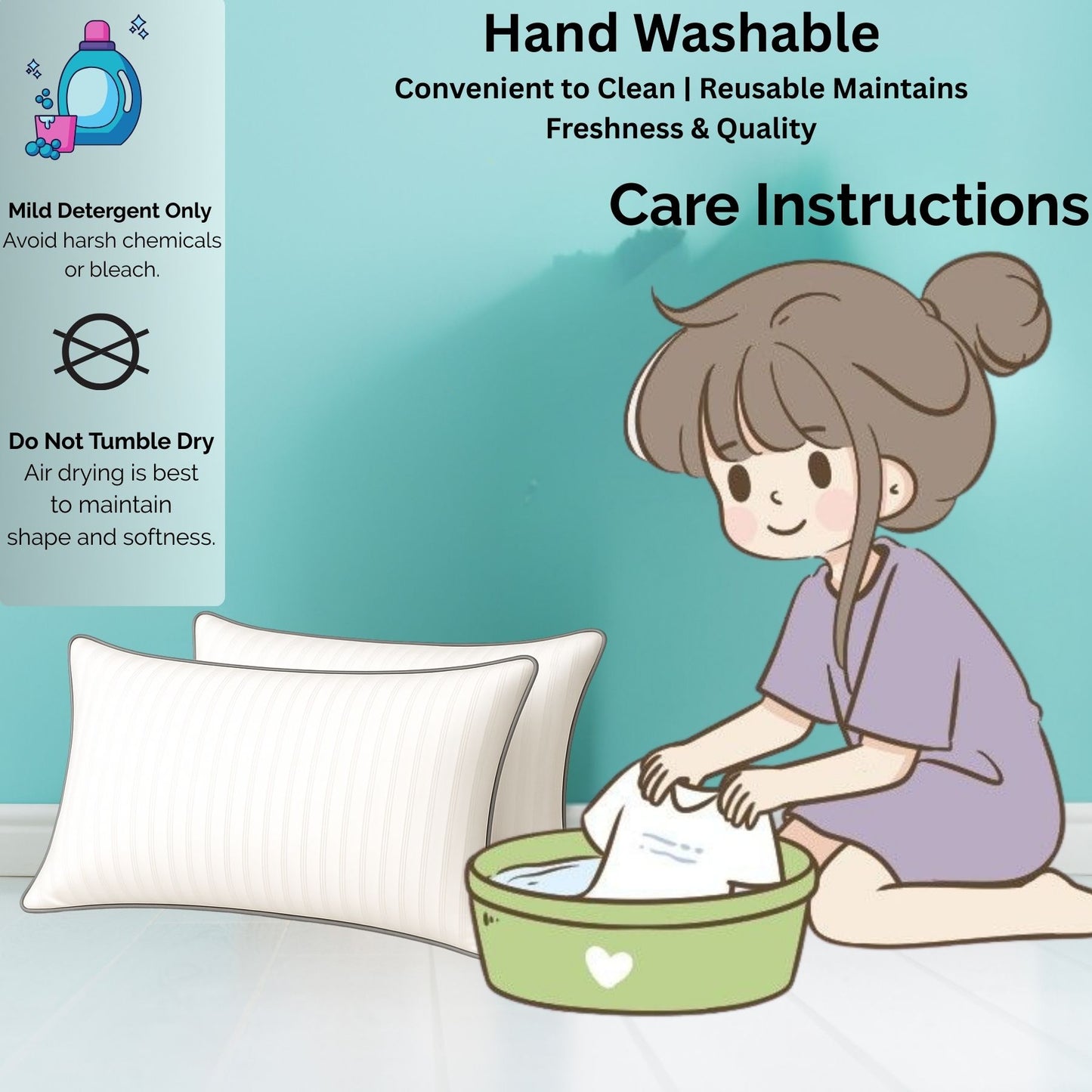 Hand Washable

Convenient to Clean | Reusable Maintains Freshness & Quality

Care Instructions

Mild Detergent Only
Avoid harsh chemicals or bleach.

Do Not Tumble Dry
Air drying is best to maintain shape and softness.